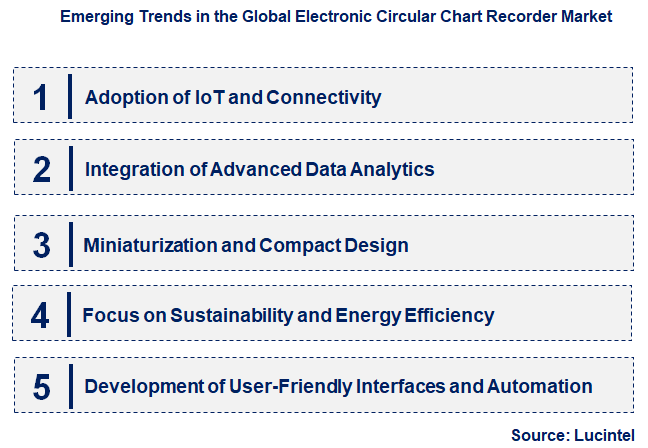 Emerging Trends in the Global Electronic Circular Chart Recorder Market

1 Adoption of IoT and Connectivity

2 Integration of Advanced Data Analytics

3 Miniaturization and Compact Design

4 Focus on Sustainability and Energy Efficiency

5 Development of User-Friendly Interfaces and Automation

Source: Lucintel